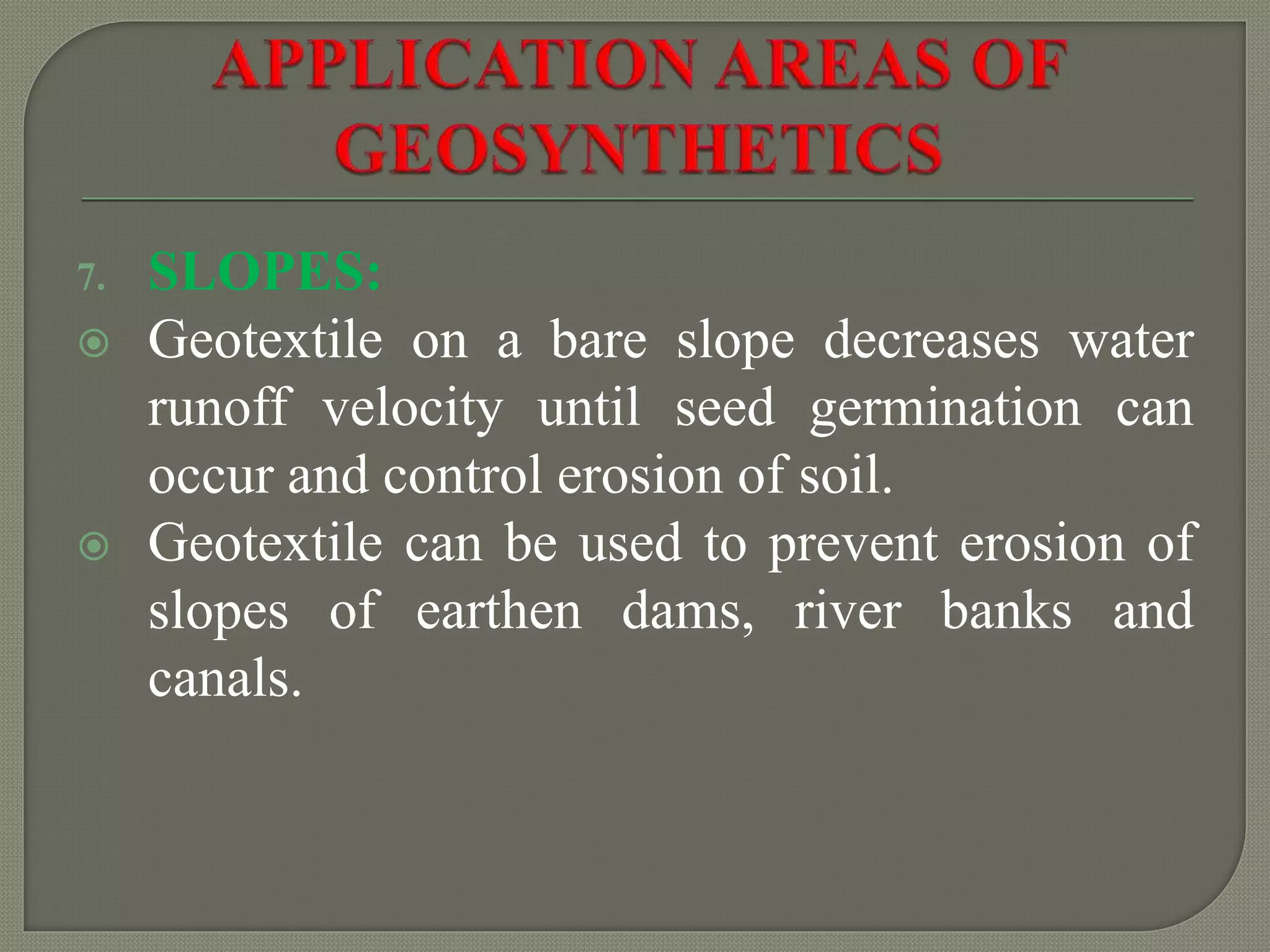 APPLICATION AREAS OF GEOSYNTHETICS

7. SLOPES:

Geotextile on a bare slope decreases water runoff velocity until seed germination can occur and control erosion of soil.

Geotextile can be used to prevent erosion of slopes of earthen dams, river banks and canals.